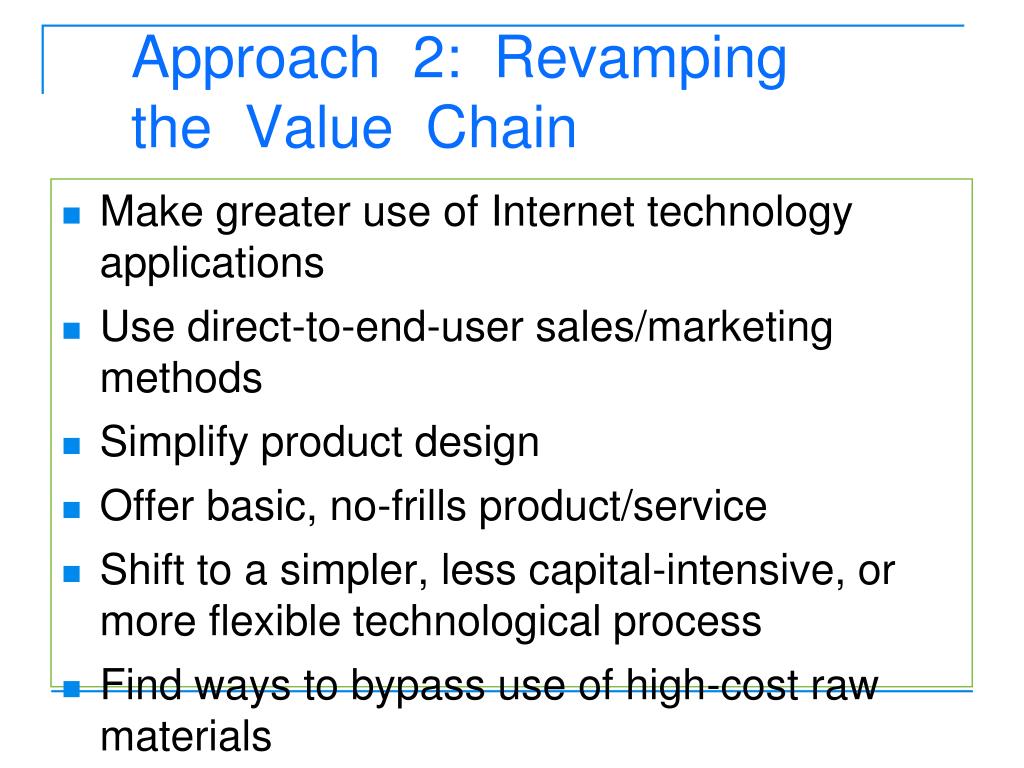 Approach 2: Revamping the Value Chain

- Make greater use of Internet technology applications
- Use direct-to-end-user sales/marketing methods
- Simplify product design
- Offer basic, no-frills product/service
- Shift to a simpler, less capital-intensive, or more flexible technological process
- Find ways to bypass use of high-cost raw materials